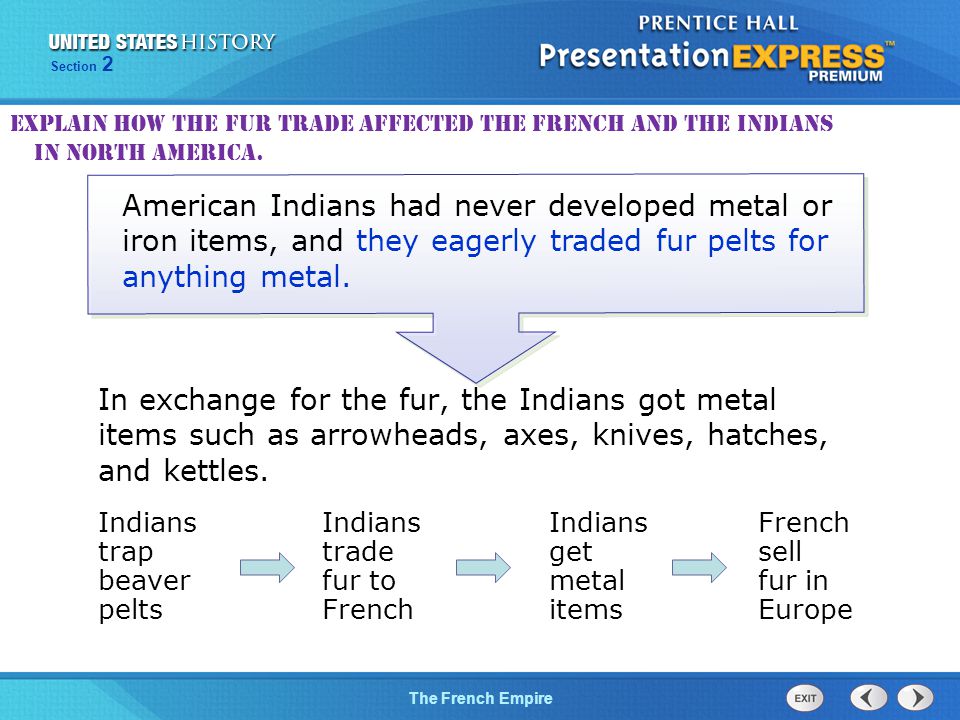 UNITED STATES HISTORY
Section 2

PRENTICE HALL
PresentationEXPRESS™
PREMIUM

EXPLAIN HOW THE FUR TRADE AFFECTED THE FRENCH AND THE INDIANS IN NORTH AMERICA.

American Indians had never developed metal or iron items, and they eagerly traded fur pelts for anything metal.

In exchange for the fur, the Indians got metal items such as arrowheads, axes, knives, hatches, and kettles.

Indians trap beaver pelts

Indians trade fur to French

Indians get metal items

French sell fur in Europe

The French Empire

EXIT